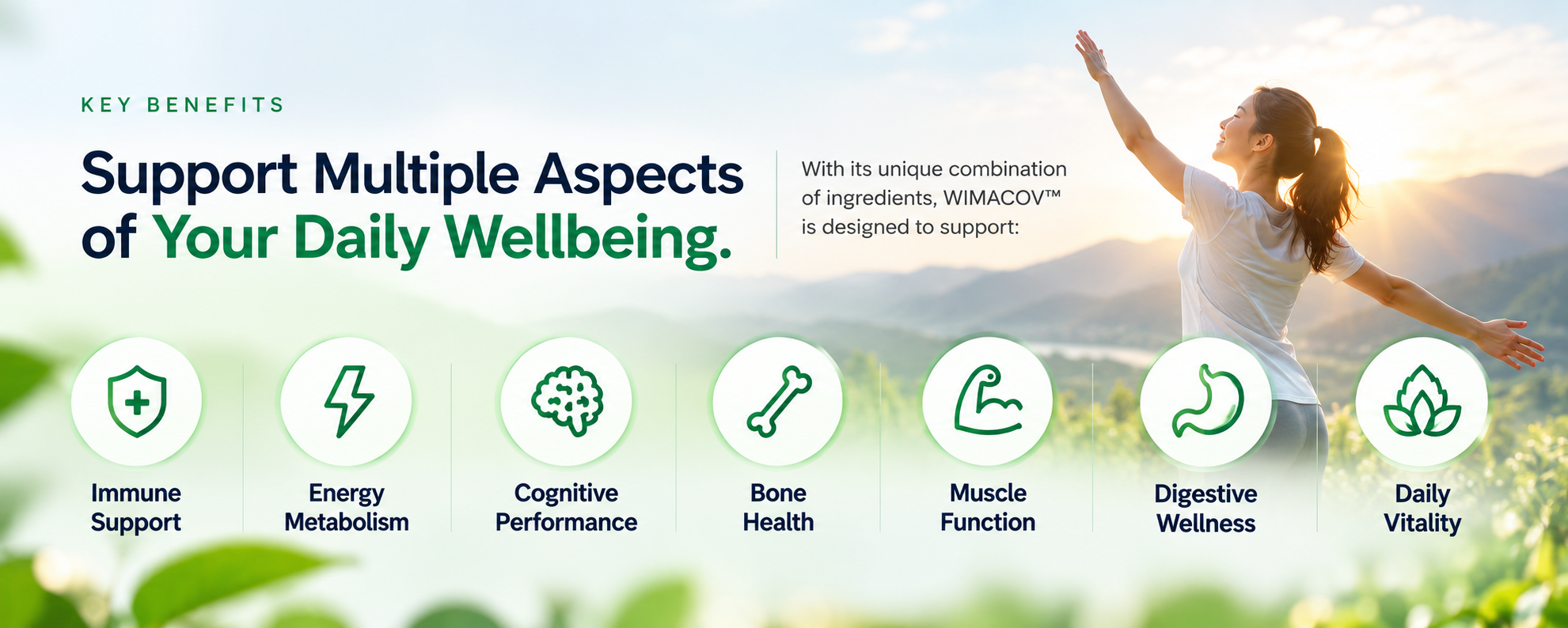 KEY BENEFITS

Support Multiple Aspects of Your Daily Wellbeing.

With its unique combination of ingredients, WIMACOV™ is designed to support:

Immune Support

Energy Metabolism

Cognitive Performance

Bone Health

Muscle Function

Digestive Wellness

Daily Vitality